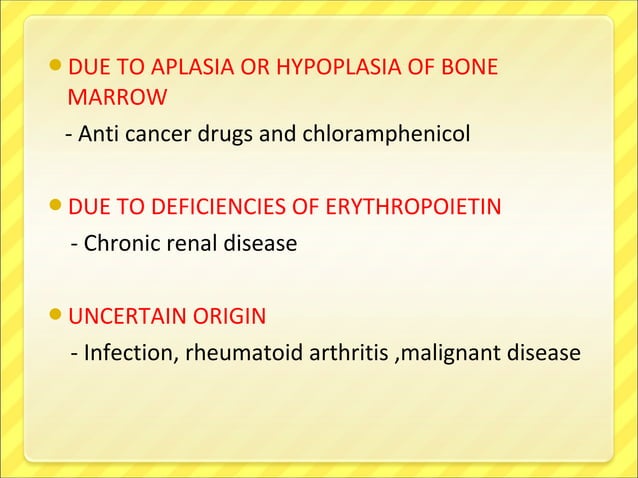 • DUE TO APLASIA OR HYPOPLASIA OF BONE MARROW

- Anti cancer drugs and chloramphenicol

• DUE TO DEFICIENCIES OF ERYTHROPOIETIN

- Chronic renal disease

• UNCERTAIN ORIGIN

- Infection, rheumatoid arthritis ,malignant disease